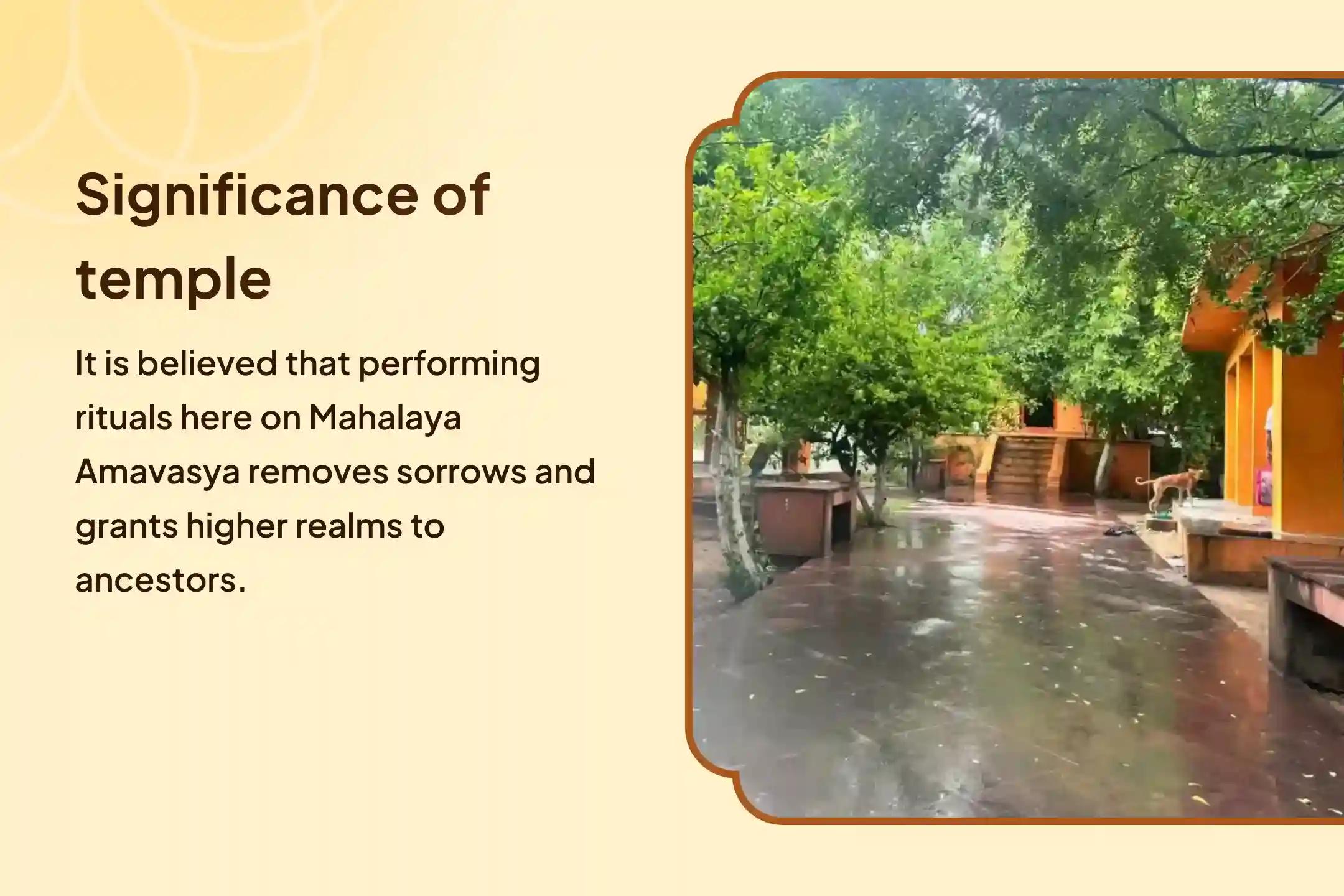 Significance of temple

It is believed that performing rituals here on Mahalaya Amavasya removes sorrows and grants higher realms to ancestors.